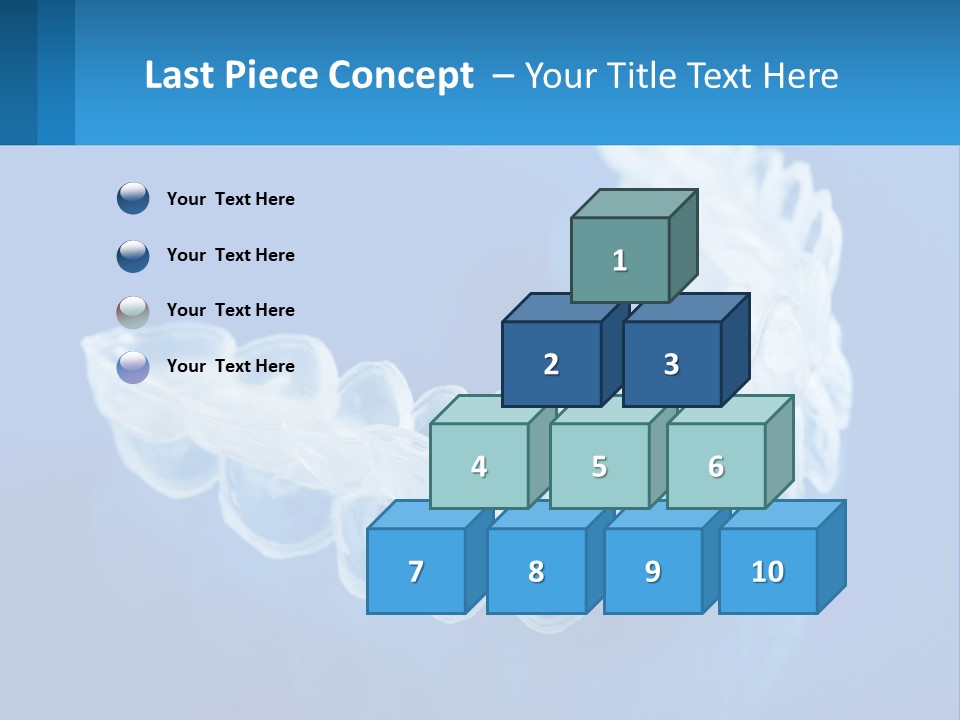 Last Piece Concept – Your Title Text Here

Your Text Here

Your Text Here

Your Text Here

Your Text Here

1

2

3

4

5

6

7

8

9

10